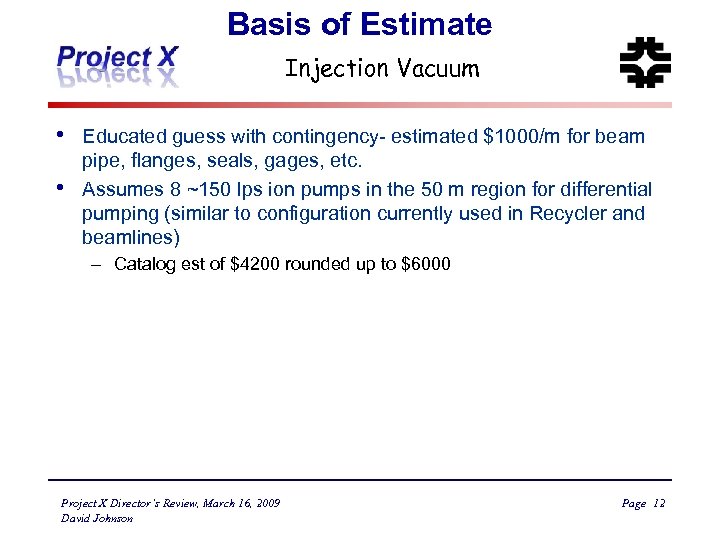 Basis of Estimate

Project X

Injection Vacuum

• Educated guess with contingency- estimated \$1000/m for beam pipe, flanges, seals, gages, etc.

• Assumes 8 ~150 lps ion pumps in the 50 m region for differential pumping (similar to configuration currently used in Recycler and beamlines)

– Catalog est of \$4200 rounded up to \$6000

Project X Director's Review, March 16, 2009
David Johnson

Page 12